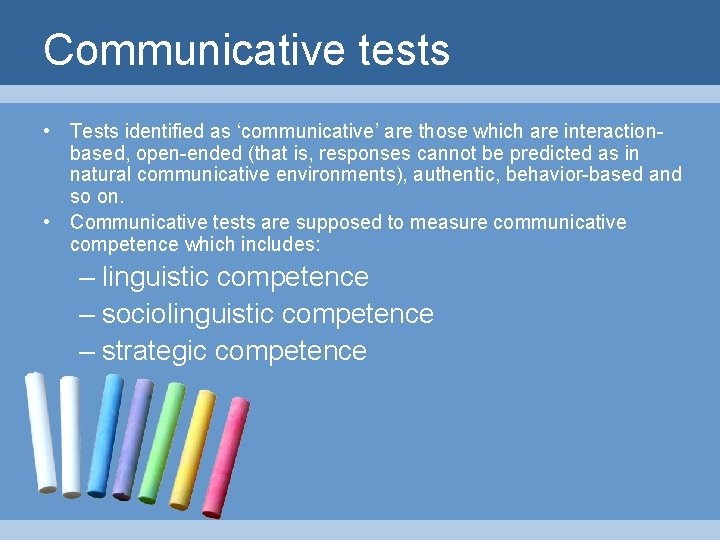 Communicative tests

• Tests identified as ‘communicative’ are those which are interaction-based, open-ended (that is, responses cannot be predicted as in natural communicative environments), authentic, behavior-based and so on.
• Communicative tests are supposed to measure communicative competence which includes:
– linguistic competence
– sociolinguistic competence
– strategic competence